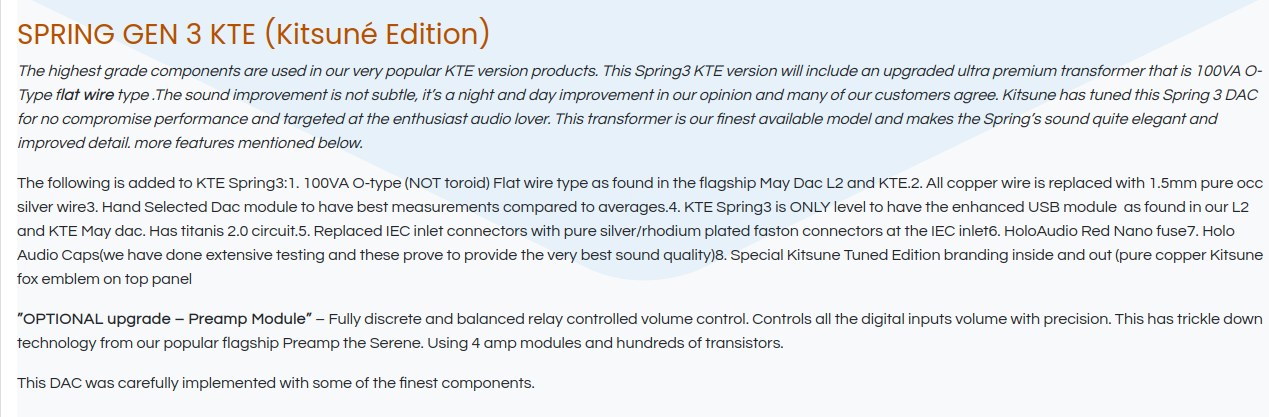 SPRING GEN 3 KTE (Kitsuné Edition)

The highest grade components are used in our very popular KTE version products. This Spring3 KTE version will include an upgraded ultra premium transformer that is 100VA O-Type flat wire type .The sound improvement is not subtle, it's a night and day improvement in our opinion and many of our customers agree. Kitsune has tuned this Spring 3 DAC for no compromise performance and targeted at the enthusiast audio lover. This transformer is our finest available model and makes the Spring's sound quite elegant and improved detail. more features mentioned below.

The following is added to KTE Spring3:1. 100VA O-type (NOT toroid) Flat wire type as found in the flagship May Dac L2 and KTE.2. All copper wire is replaced with 1.5mm pure occ silver wire3. Hand Selected Dac module to have best measurements compared to averages.4. KTE Spring3 is ONLY level to have the enhanced USB module as found in our L2 and KTE May dac. Has titanis 2.0 circuit.5. Replaced IEC inlet connectors with pure silver/rhodium plated faston connectors at the IEC inlet6. HoloAudio Red Nano fuse7. Holo Audio Caps(we have done extensive testing and these prove to provide the very best sound quality)8. Special Kitsune Tuned Edition branding inside and out (pure copper Kitsune fox emblem on top panel

"OPTIONAL upgrade – Preamp Module" – Fully discrete and balanced relay controlled volume control. Controls all the digital inputs volume with precision. This has trickle down technology from our popular flagship Preamp the Serene. Using 4 amp modules and hundreds of transistors.

This DAC was carefully implemented with some of the finest components.